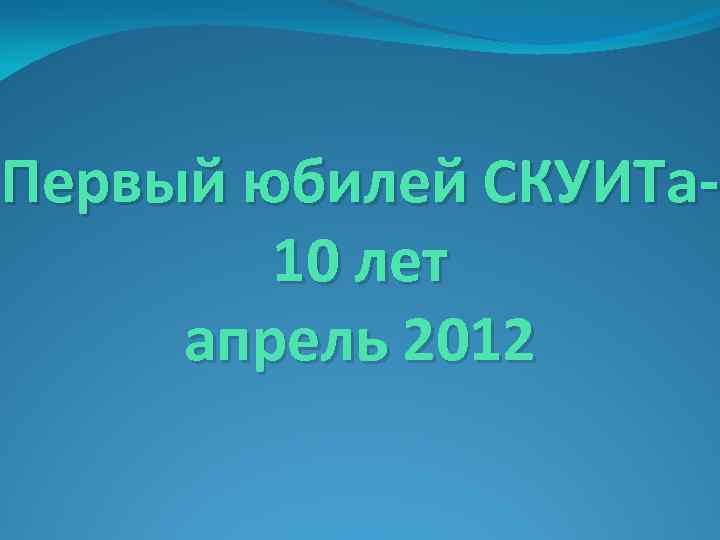 Первый юбилей СКУИТа-
10 лет
апрель 2012